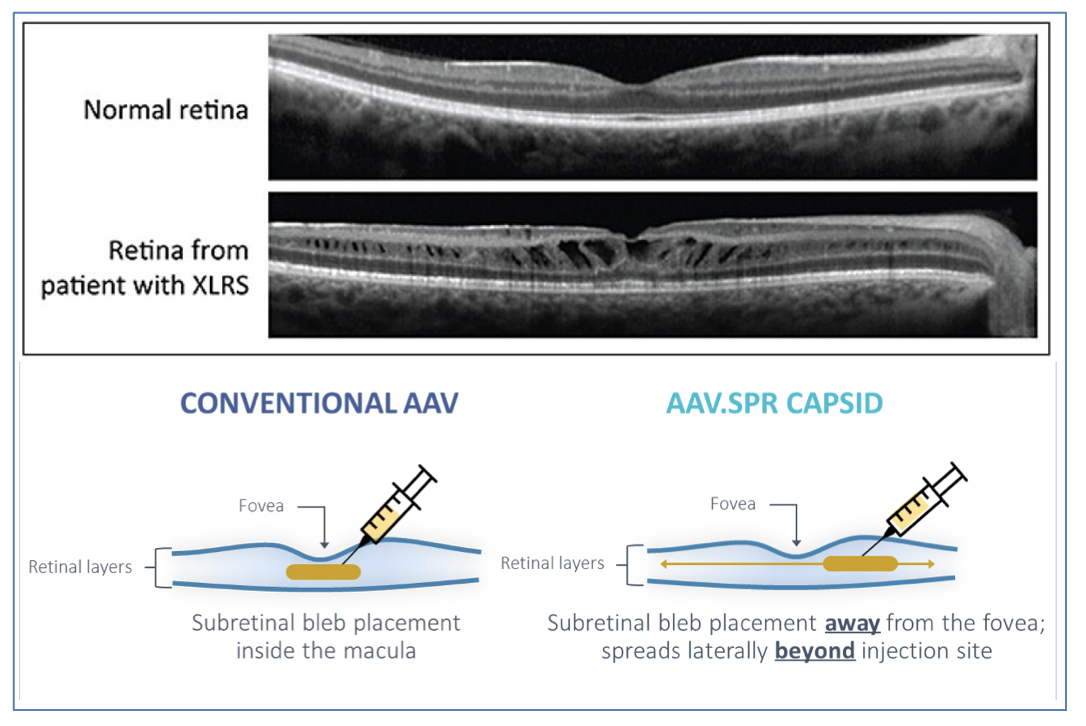 Normal retina

Retina from patient with XLRS

CONVENTIONAL AAV

Fovea

Retinal layers

Subretinal bleb placement inside the macula

AAV.SPR CAPSID

Fovea

Retinal layers

Subretinal bleb placement away from the fovea; spreads laterally beyond injection site